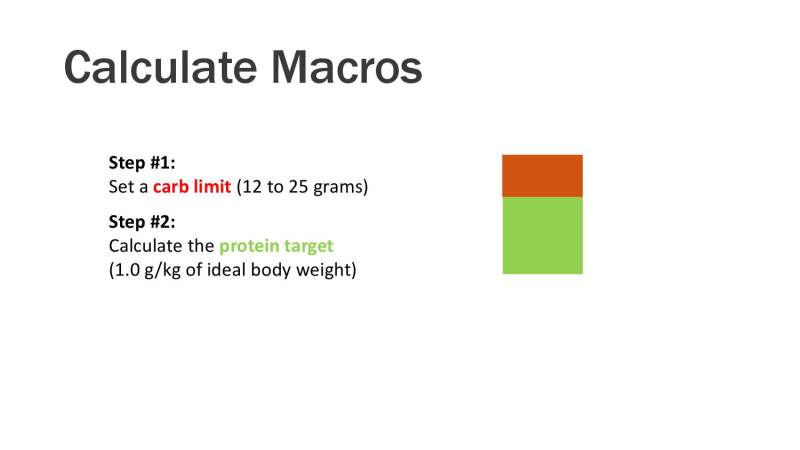 Calculate Macros

Step #1:
Set a carb limit (12 to 25 grams)

Step #2:
Calculate the protein target
(1.0 g/kg of ideal body weight)